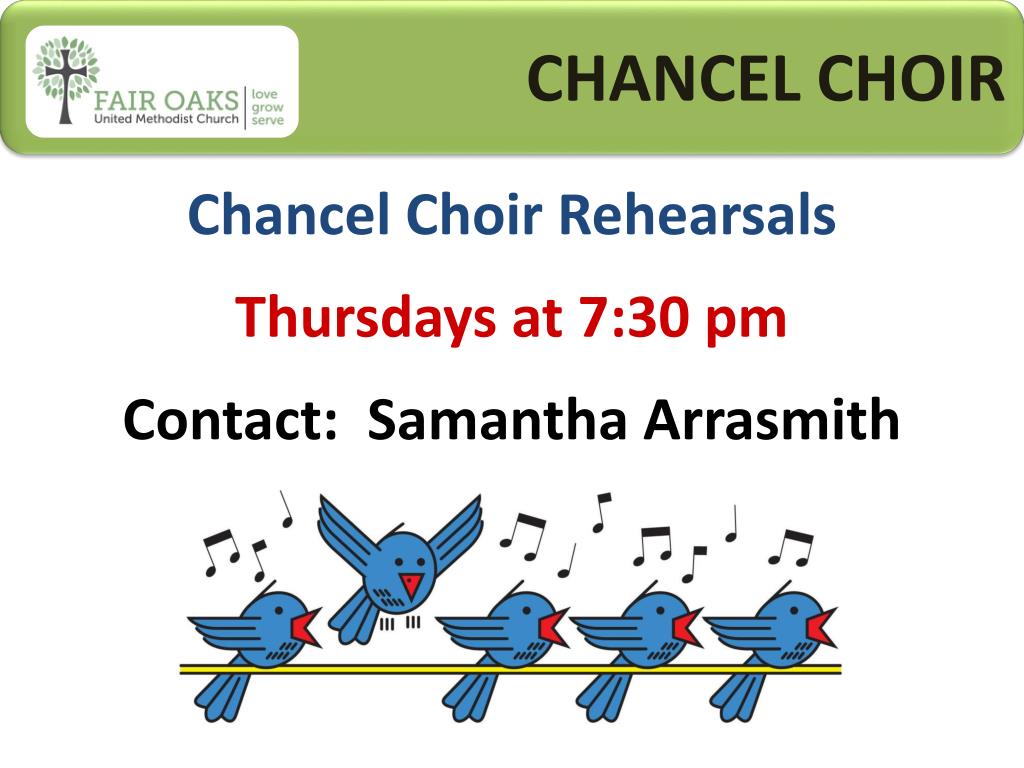 FAIR OAKS
United Methodist Church
love
grow
serve

CHANCEL CHOIR

Chancel Choir Rehearsals

Thursdays at 7:30 pm

Contact: Samantha Arrasmith